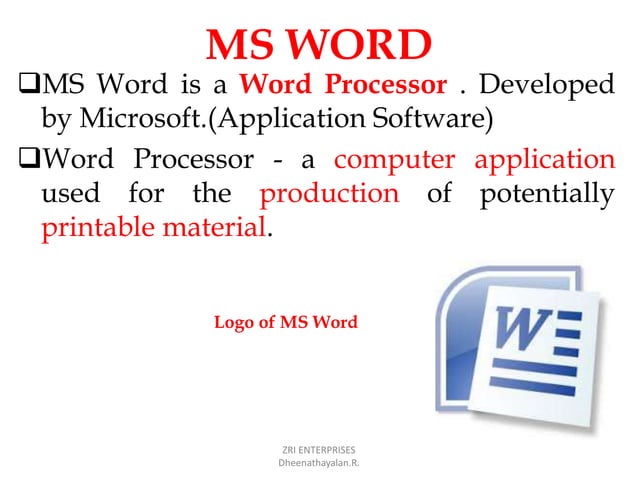 MS WORD

❑MS Word is a Word Processor . Developed by Microsoft.(Application Software)

❑Word Processor - a computer application used for the production of potentially printable material.

Logo of MS Word

W

ZRI ENTERPRISES
Dheenathayalan.R.